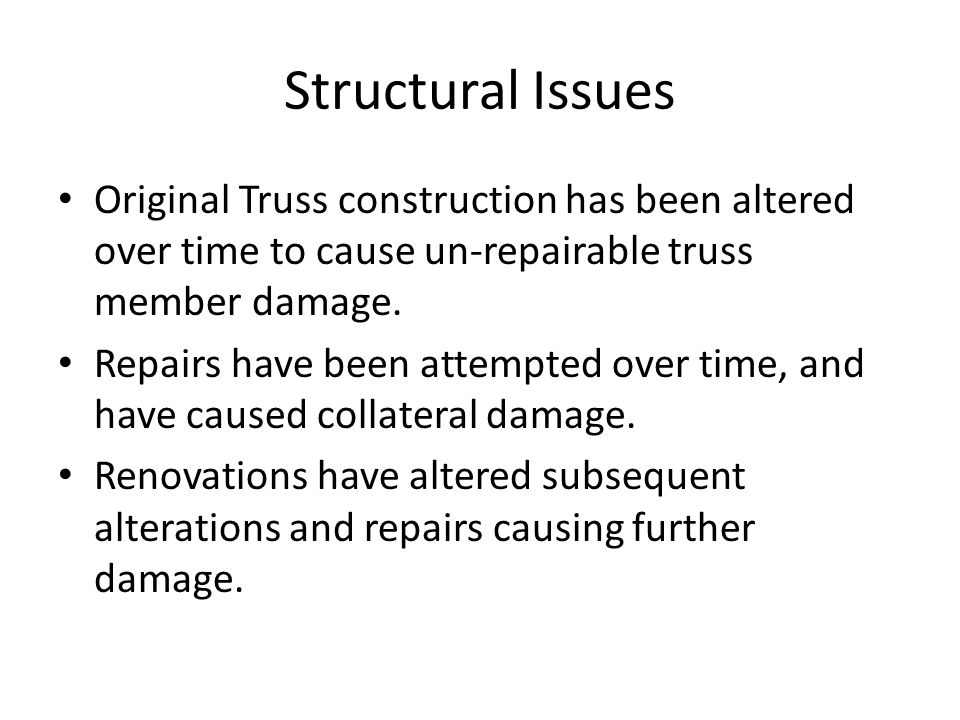 Structural Issues

• Original Truss construction has been altered over time to cause un-repairable truss member damage.
• Repairs have been attempted over time, and have caused collateral damage.
• Renovations have altered subsequent alterations and repairs causing further damage.